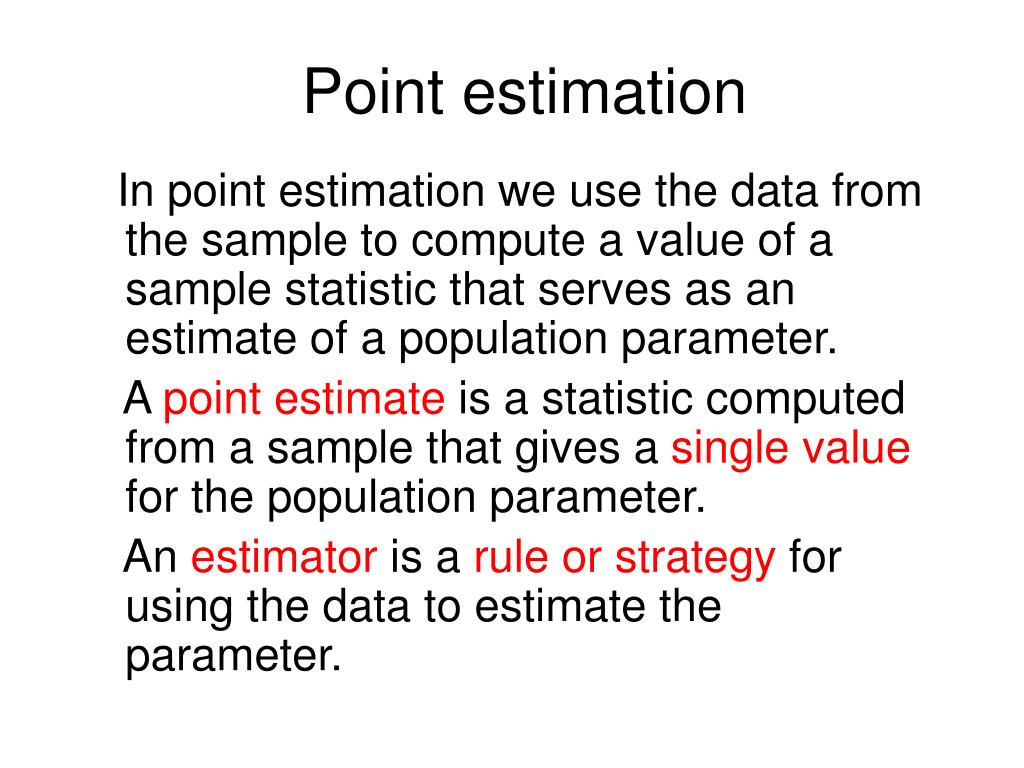 Point estimation

In point estimation we use the data from the sample to compute a value of a sample statistic that serves as an estimate of a population parameter.

A point estimate is a statistic computed from a sample that gives a single value for the population parameter.

An estimator is a rule or strategy for using the data to estimate the parameter.